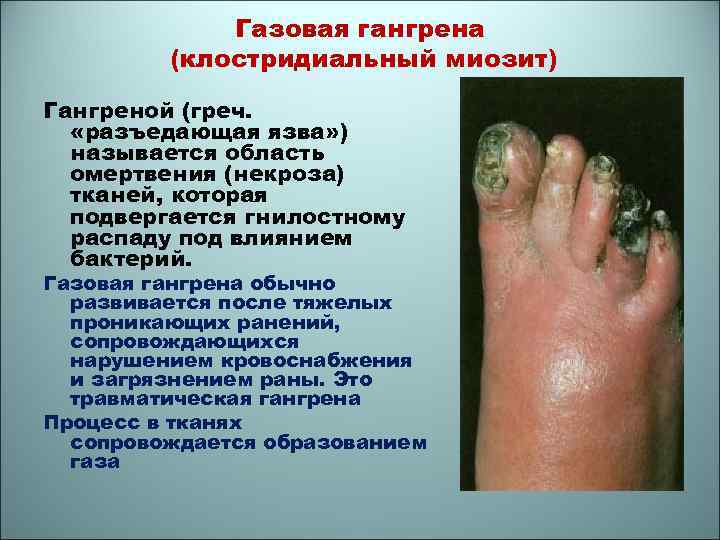 Газовая гангрена
(клостридиальный миозит)

Гангреной (греч. «разъедающая язва») называется область омертвения (некроза) тканей, которая подвергается гнилостному распаду под влиянием бактерий.

Газовая гангрена обычно развивается после тяжелых проникающих ранений, сопровождающихся нарушением кровоснабжения и загрязнением раны. Это травматическая гангрена

Процесс в тканях сопровождается образованием газа